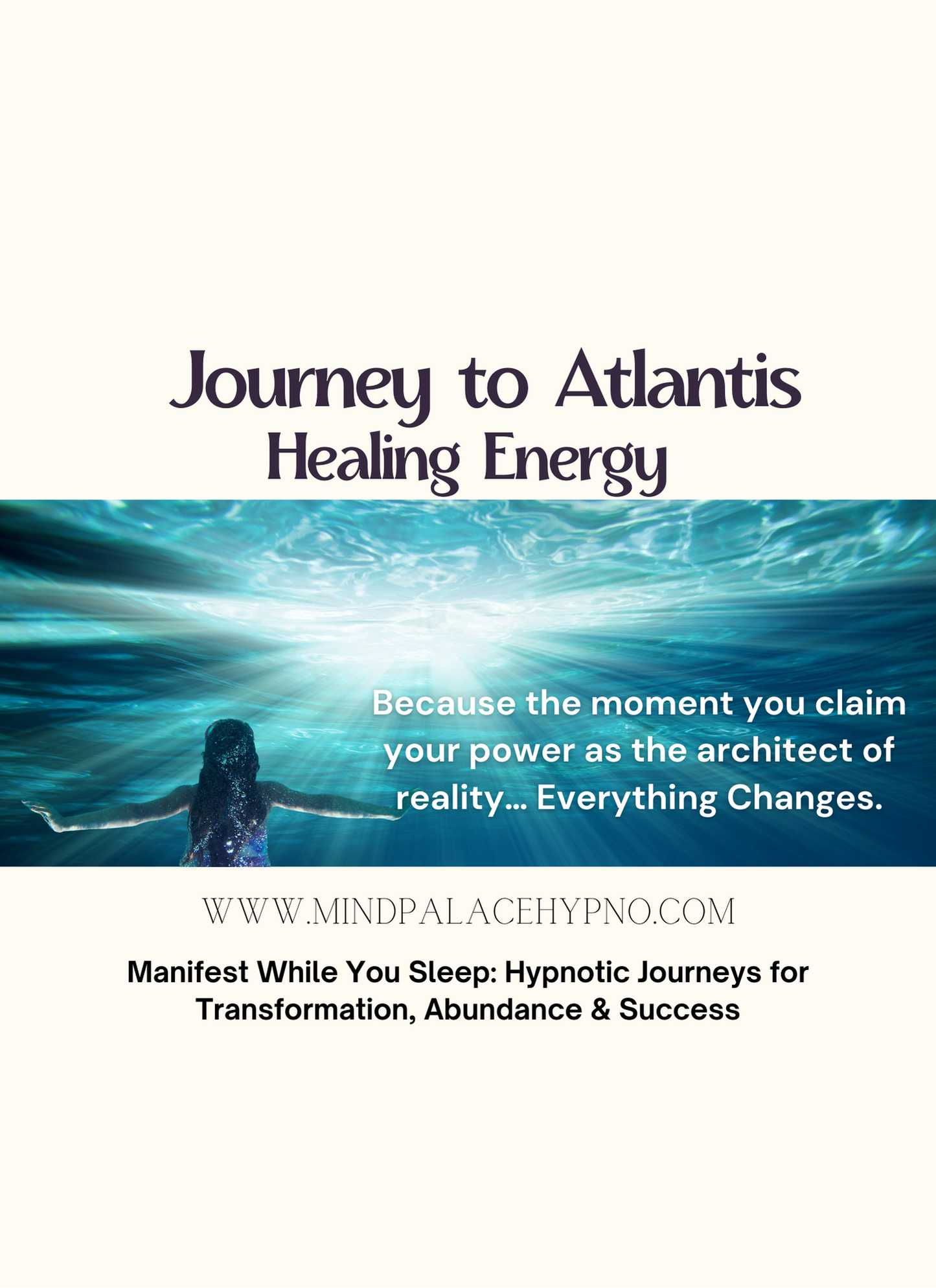 Journey to Atlantis
Healing Energy

Because the moment you claim your power as the architect of reality... Everything Changes.

WWW.MINDPALACEHYPNO.COM

Manifest While You Sleep: Hypnotic Journeys for Transformation, Abundance & Success